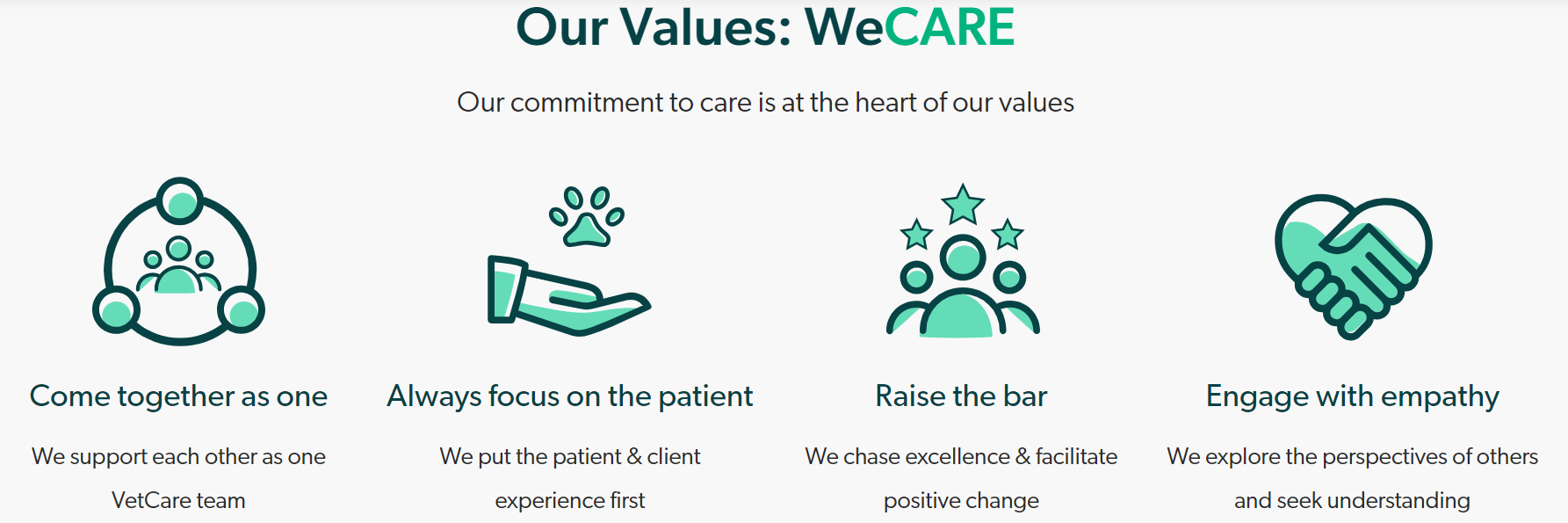 Our Values: WeCARE

Our commitment to care is at the heart of our values

Come together as one

We support each other as one VetCare team

Always focus on the patient

We put the patient & client experience first

Raise the bar

We chase excellence & facilitate positive change

Engage with empathy

We explore the perspectives of others and seek understanding